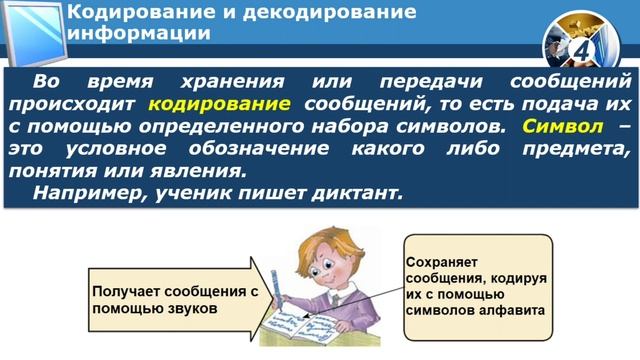 Кодирование и декодирование информации

4

Во время хранения или передачи сообщений происходит кодирование сообщений, то есть подача их с помощью определенного набора символов. Символ – это условное обозначение какого либо предмета, понятия или явления.

Например, ученик пишет диктант.

Получает сообщения с помощью звуков

Сохраняет сообщения, кодируя их с помощью символов алфавита